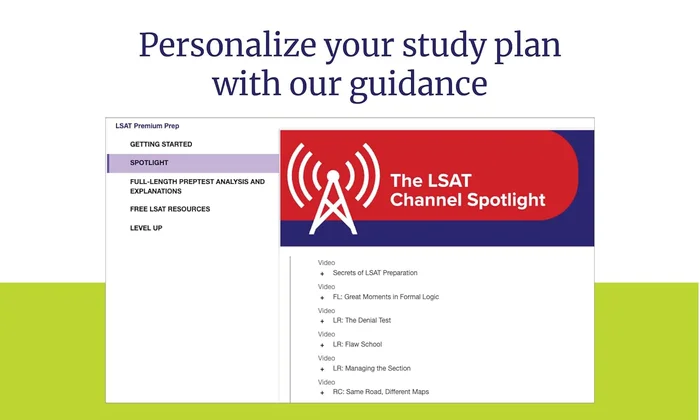 Personalize your study plan with our guidance

LSAT Premium Prep

GETTING STARTED

SPOTLIGHT

FULL-LENGTH PREPTEST ANALYSIS AND EXPLANATIONS

FREE LSAT RESOURCES

LEVEL UP

The LSAT Channel Spotlight

Video
+ Secrets of LSAT Preparation

Video
+ FL: Great Moments in Formal Logic

Video
+ LR: The Denial Test

Video
+ LR: Flaw School

Video
+ LR: Managing the Section

Video
+ RC: Same Road, Different Maps